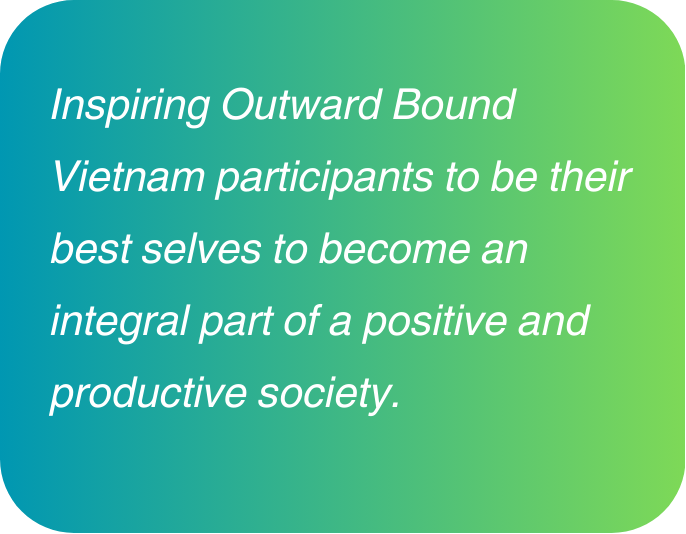 Inspiring Outward Bound Vietnam participants to be their best selves to become an integral part of a positive and productive society.